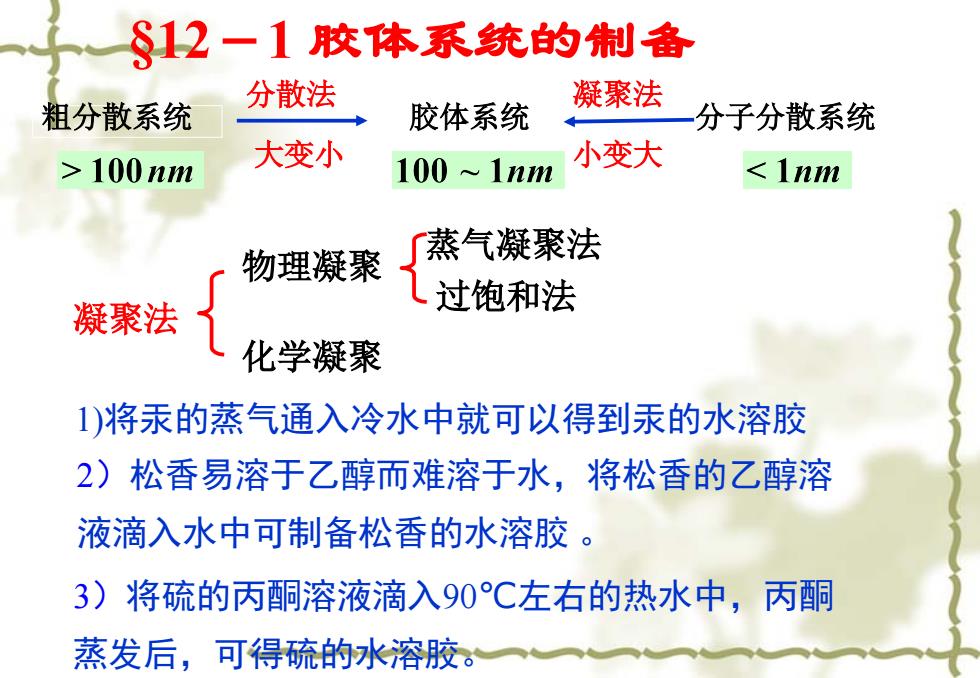 §12－1 胶体系统的制备

粗分散系统 分散法 大变小 胶体系统 凝聚法 小变大 分子分散系统

$>100\,nm$ $100\sim1nm$ $<1nm$

凝聚法
物理凝聚
蒸气凝聚法
过饱和法
化学凝聚

1)将汞的蒸气通入冷水中就可以得到汞的水溶胶

2）松香易溶于乙醇而难溶于水，将松香的乙醇溶液滴入水中可制备松香的水溶胶 。

3）将硫的丙酮溶液滴入90℃左右的热水中，丙酮蒸发后，可得硫的水溶胶。